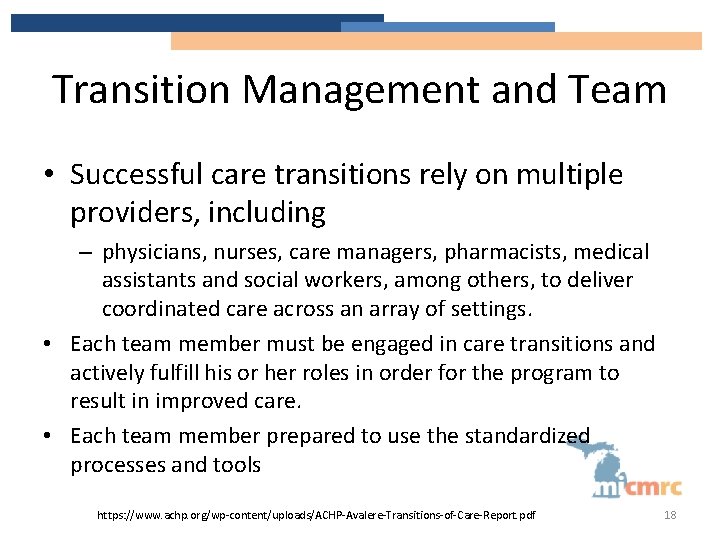 Transition Management and Team

• Successful care transitions rely on multiple providers, including

– physicians, nurses, care managers, pharmacists, medical assistants and social workers, among others, to deliver coordinated care across an array of settings.

• Each team member must be engaged in care transitions and actively fulfill his or her roles in order for the program to result in improved care.

• Each team member prepared to use the standardized processes and tools

micmrc

https://www.achp.org/wp-content/uploads/ACHP-Avalere-Transitions-of-Care-Report.pdf

18